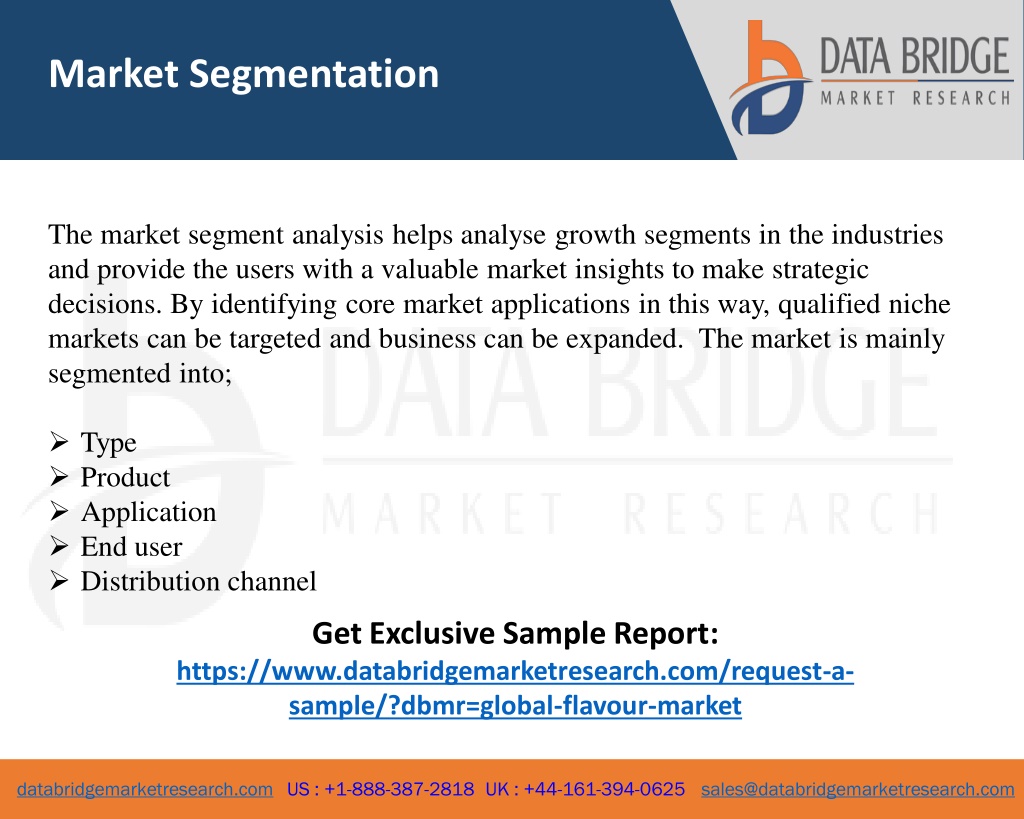 Market Segmentation

DATA BRIDGE
MARKET RESEARCH

The market segment analysis helps analyse growth segments in the industries and provide the users with a valuable market insights to make strategic decisions. By identifying core market applications in this way, qualified niche markets can be targeted and business can be expanded. The market is mainly segmented into;

➢ Type
➢ Product
➢ Application
➢ End user
➢ Distribution channel

DATA BRIDGE
MARKET RESEARCH

Get Exclusive Sample Report:
https://www.databridgemarketresearch.com/request-a-sample/?dbmr=global-flavour-market

databridgemarketresearch.com US : +1-888-387-2818 UK : +44-161-394-0625 sales@databridgemarketresearch.com